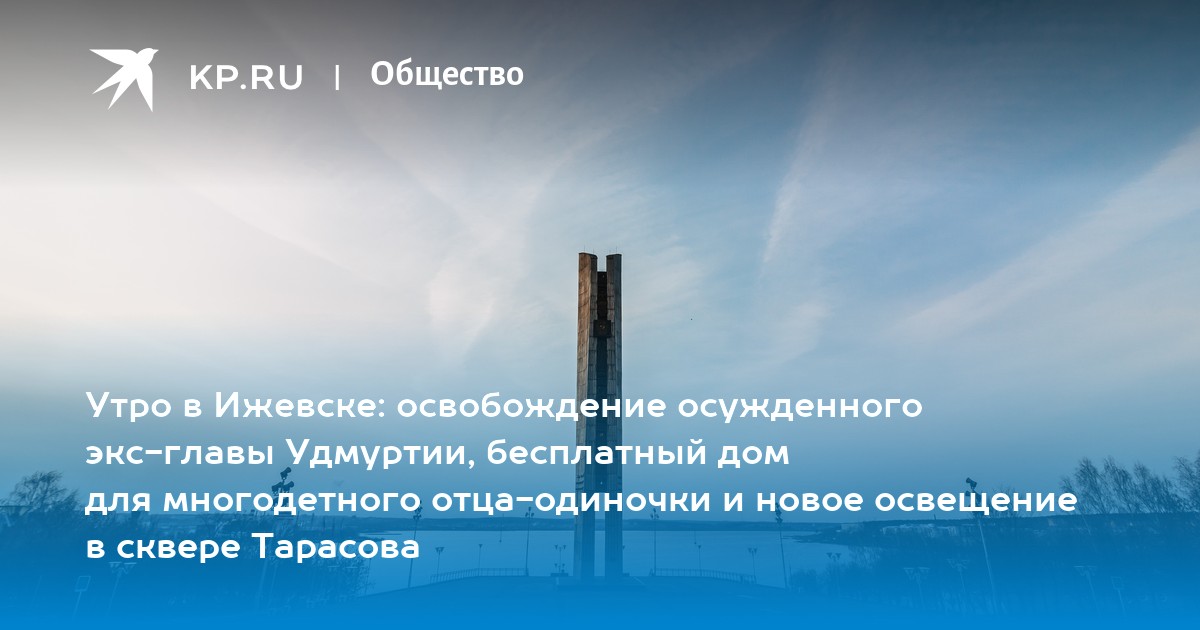 KP.RU | Общество

Утро в Ижевске: освобождение осужденного экс-главы Удмуртии, бесплатный дом для многодетного отца-одиночки и новое освещение в сквере Тарасова